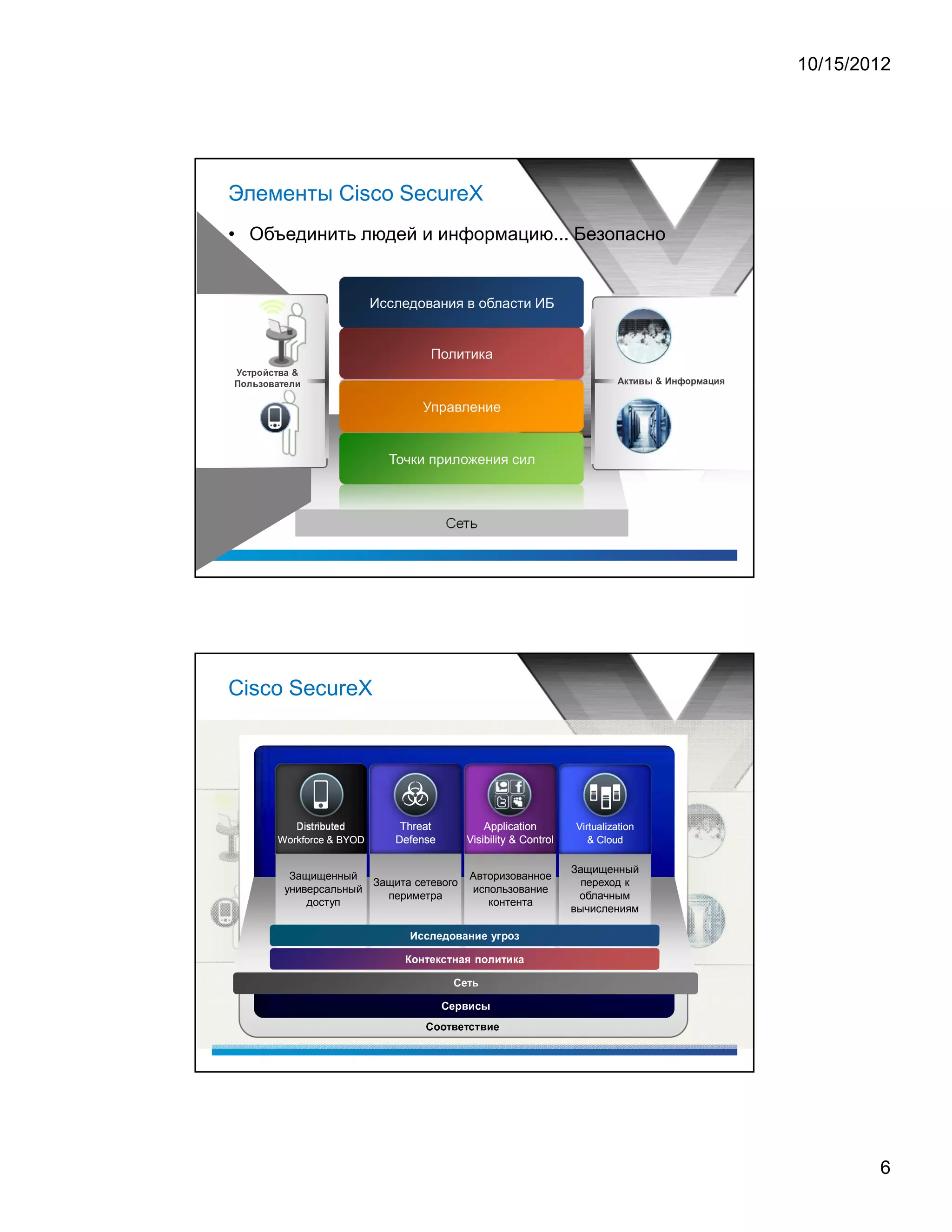 10/15/2012

Элементы Cisco SecureX

• Объединить людей и информацию... Безопасно

Устройства & Пользователи

Исследования в области ИБ

Политика

Управление

Точки приложения сил

Сеть

Активы & Информация

Cisco SecureX

Distributed Workforce & BYOD

Threat Defense

Application Visibility & Control

Virtualization & Cloud

Защищенный универсальный доступ

Защита сетевого периметра

Авторизованное использование контента

Защищенный переход к облачным вычислениям

Исследование угроз

Контекстная политика

Сеть

Сервисы

Соответствие

6